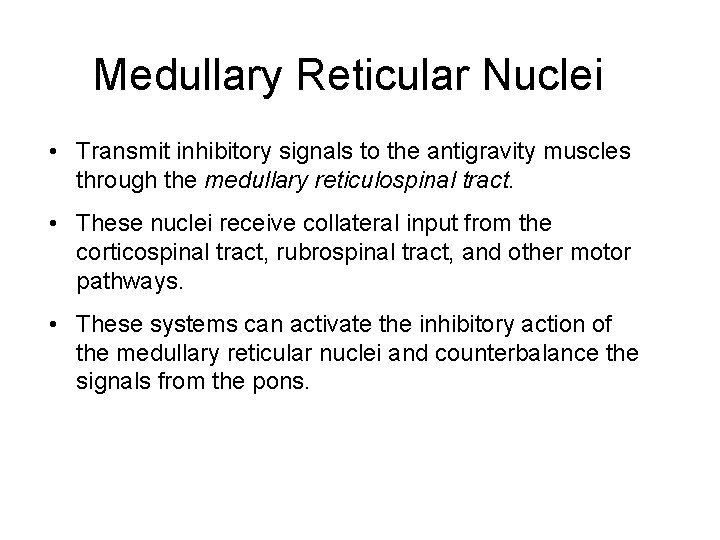 Medullary Reticular Nuclei

• Transmit inhibitory signals to the antigravity muscles through the medullary reticulospinal tract.

• These nuclei receive collateral input from the corticospinal tract, rubrospinal tract, and other motor pathways.

• These systems can activate the inhibitory action of the medullary reticular nuclei and counterbalance the signals from the pons.